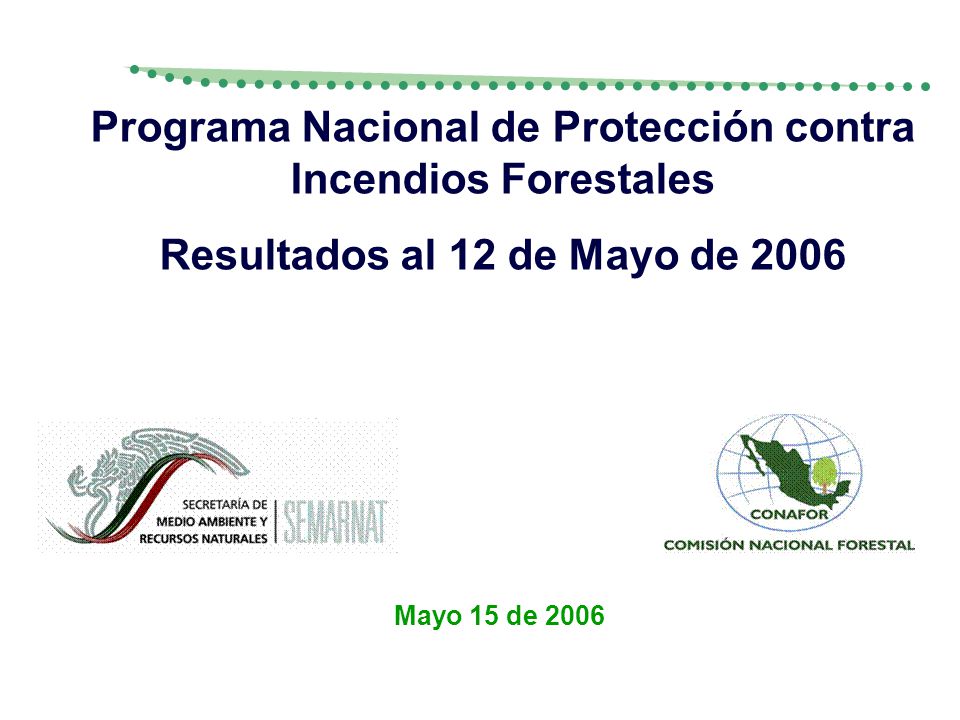 Programa Nacional de Protección contra Incendios Forestales

Resultados al 12 de Mayo de 2006

SECRETARÍA DE MEDIO AMBIENTE Y RECURSOS NATURALES

SEMARNAT

CONAFOR

COMISIÓN NACIONAL FORESTAL

Mayo 15 de 2006